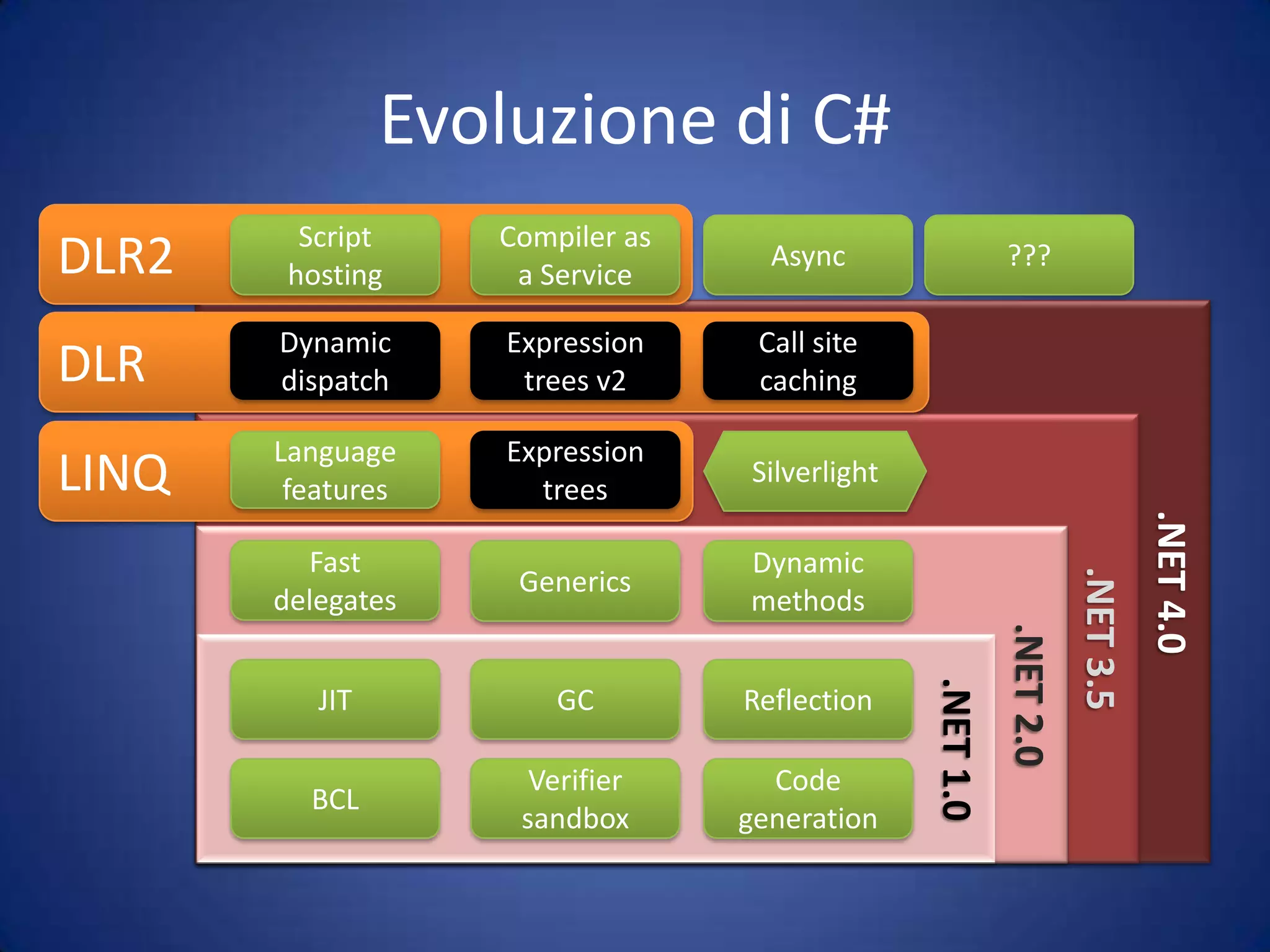 Evoluzione di C#

DLR2
Script hosting
Compiler as a Service
Async
???

DLR
Dynamic dispatch
Expression trees v2
Call site caching

LINQ
Language features
Expression trees
Silverlight

Fast delegates
Generics
Dynamic methods

JIT
GC
Reflection
BCL
Verifier sandbox
Code generation

.NET 1.0
.NET 2.0
.NET 3.5
.NET 4.0